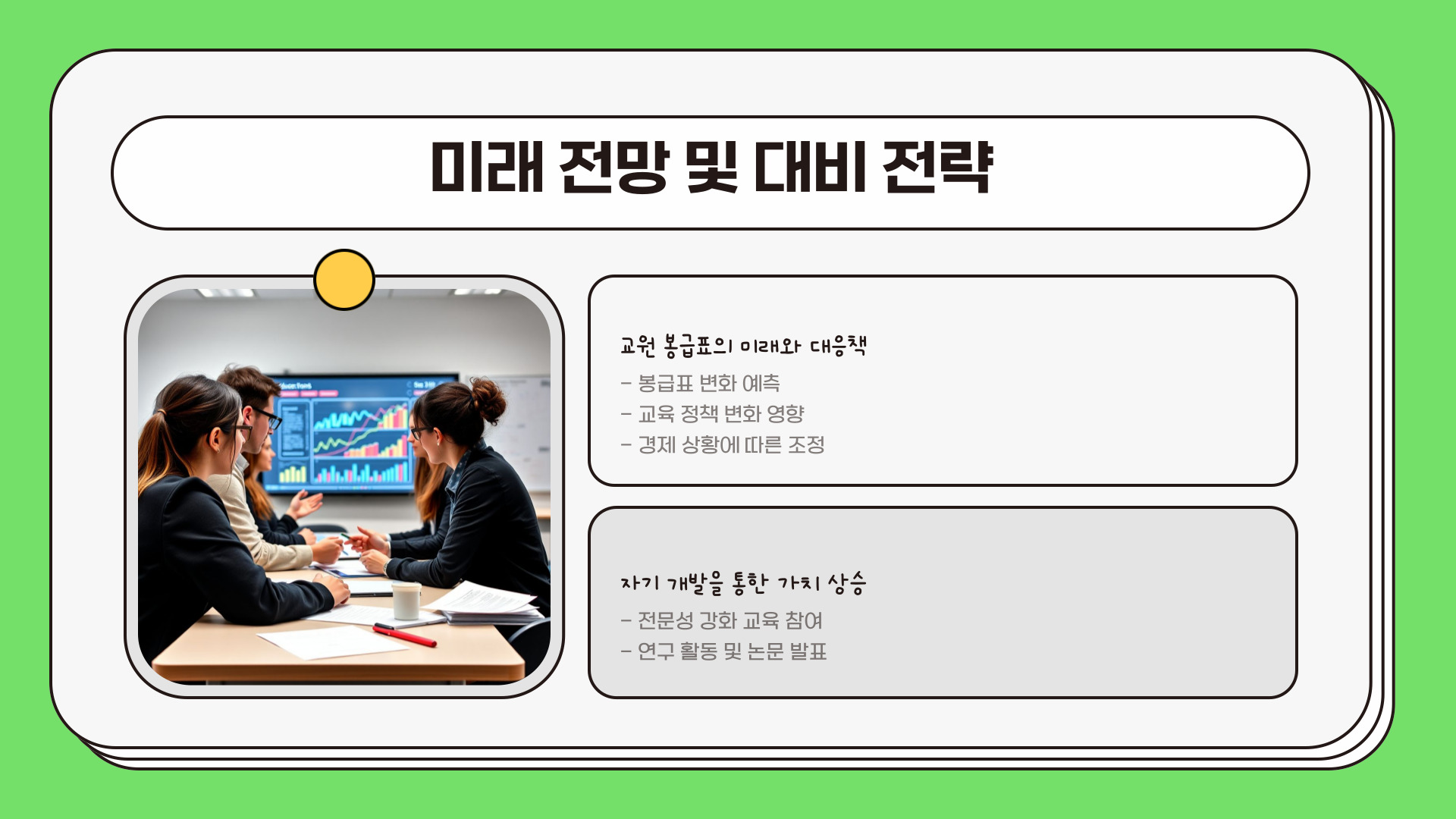 미래 전망 및 대비 전략

교원 봉급표의 미래와 대응책
- 봉급표 변화 예측
- 교육 정책 변화 영향
- 경제 상황에 따른 조정

자기 개발을 통한 가치 상승
- 전문성 강화 교육 참여
- 연구 활동 및 논문 발표